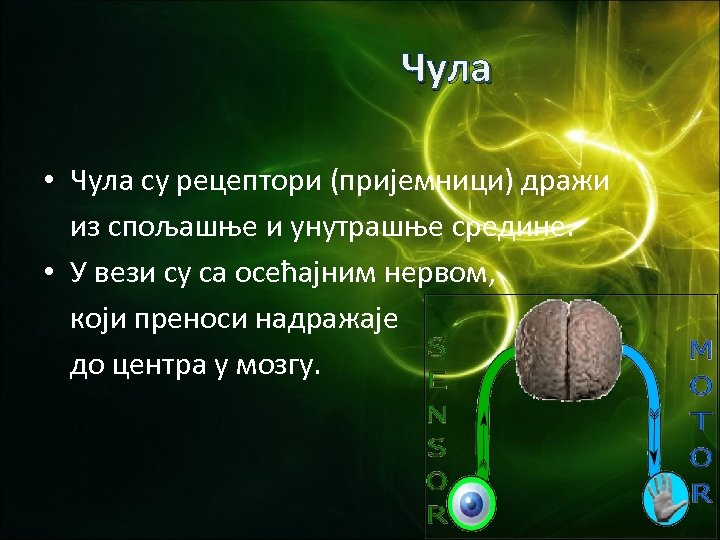 Чула

• Чула су рецептори (пријемници) дражи из спољашње и унутрашње средине.
• У вези су са осећајним нервом, који преноси надражаје до центра у мозгу.

SENSOR

MOTOR